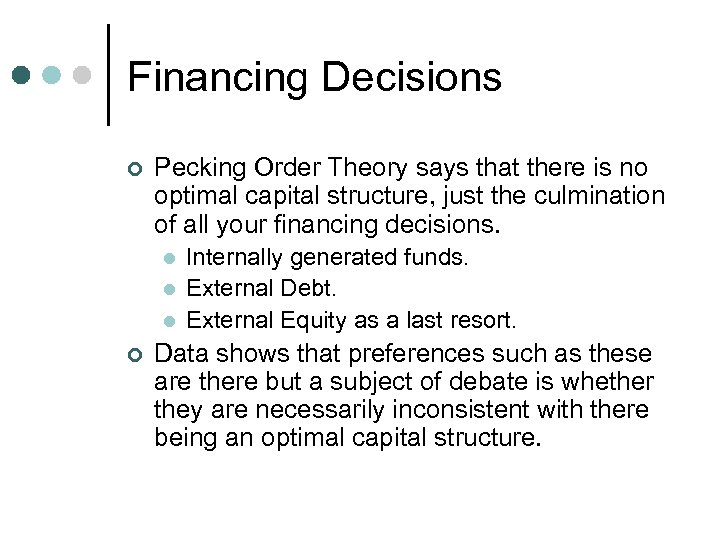 Financing Decisions

Pecking Order Theory says that there is no optimal capital structure, just the culmination of all your financing decisions.

Internally generated funds.

External Debt.

External Equity as a last resort.

Data shows that preferences such as these are there but a subject of debate is whether they are necessarily inconsistent with there being an optimal capital structure.